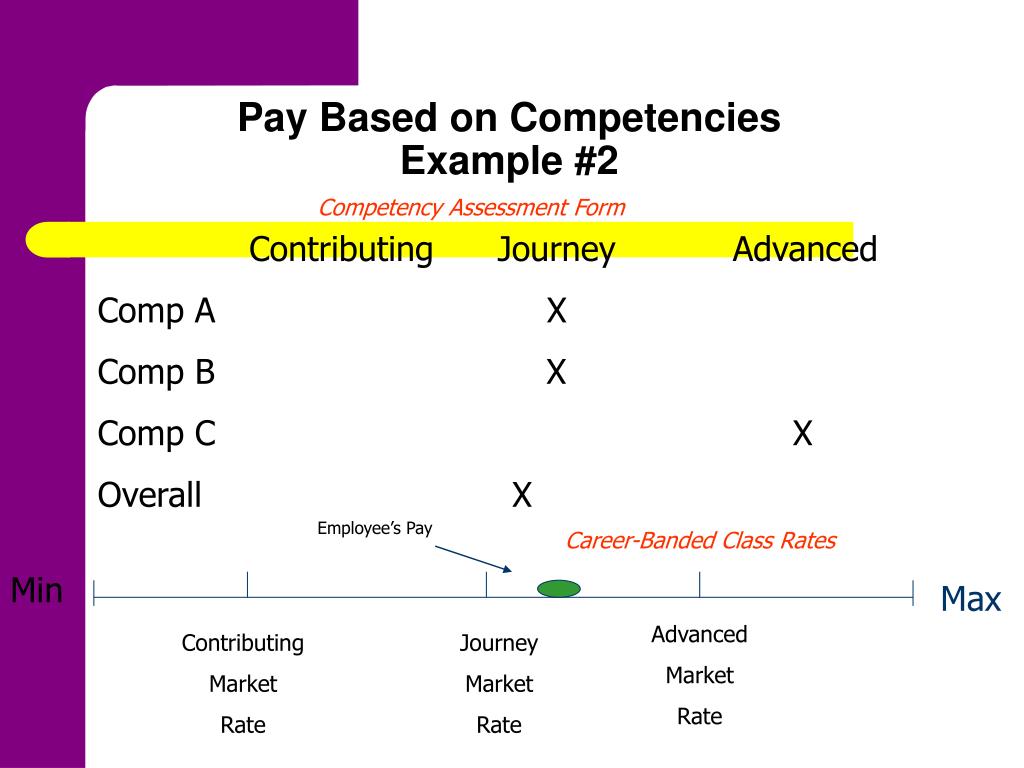 Pay Based on Competencies
Example #2

Competency Assessment Form

| | Contributing | Journey | Advanced |
|---|---|---|---|
| Comp A | | X | |
| Comp B | | X | |
| Comp C | | | X |
| Overall | | X | |

Employee's Pay

Career-Banded Class Rates

Min

Max

Contributing Market Rate

Journey Market Rate

Advanced Market Rate